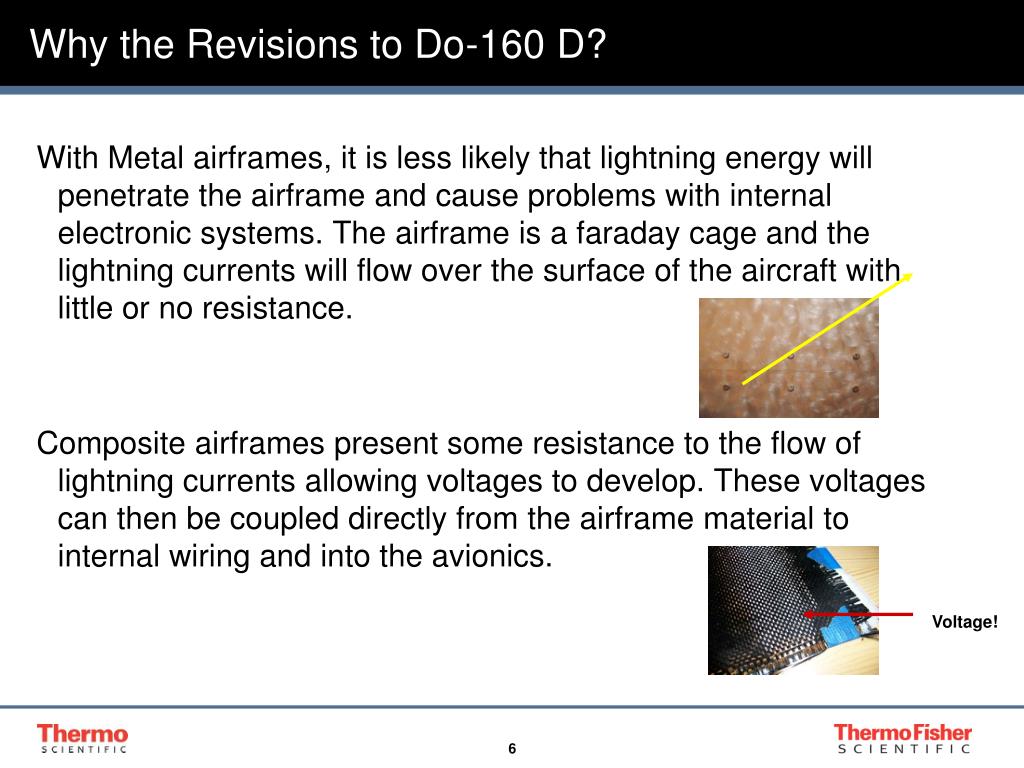 Why the Revisions to Do-160 D?

With Metal airframes, it is less likely that lightning energy will penetrate the airframe and cause problems with internal electronic systems. The airframe is a faraday cage and the lightning currents will flow over the surface of the aircraft with little or no resistance.

Composite airframes present some resistance to the flow of lightning currents allowing voltages to develop. These voltages can then be coupled directly from the airframe material to internal wiring and into the avionics.

Voltage!

Thermo
SCIENTIFIC

6

ThermoFisher
SCIENTIFIC